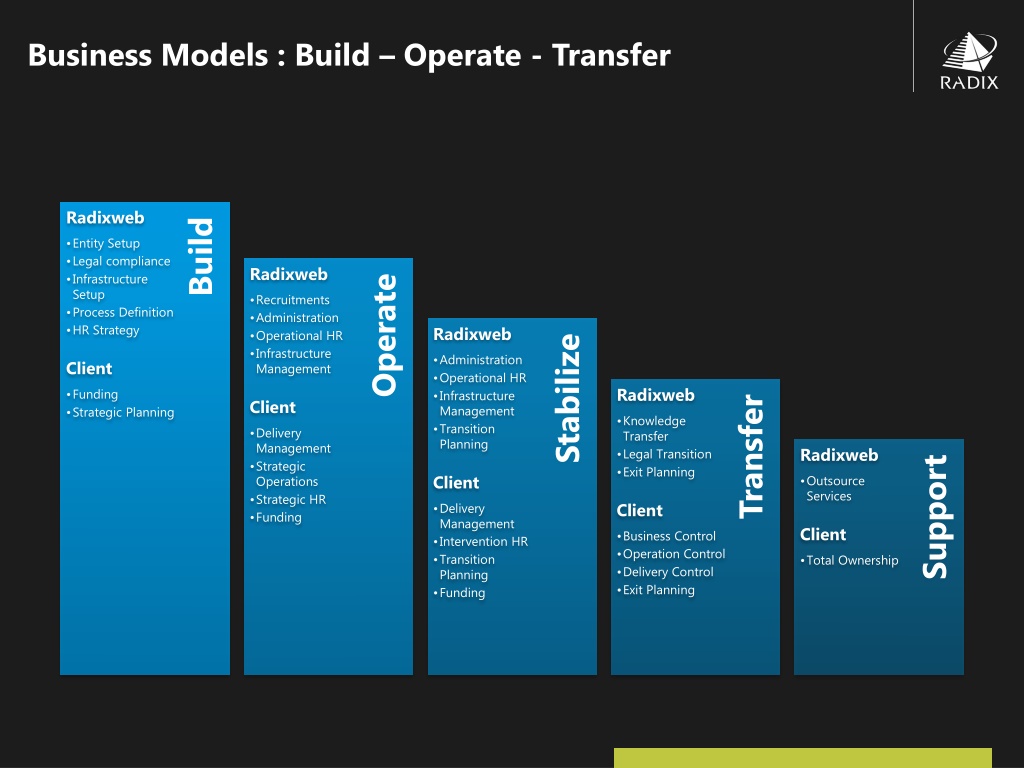 Business Models : Build – Operate - Transfer

RADIX

Build

Radixweb
• Entity Setup
• Legal compliance
• Infrastructure Setup
• Process Definition
• HR Strategy

Client
• Funding
• Strategic Planning

Operate

Radixweb
• Recruitments
• Administration
• Operational HR
• Infrastructure Management

Client
• Delivery Management
• Strategic Operations
• Strategic HR
• Funding

Stabilize

Radixweb
• Administration
• Operational HR
• Infrastructure Management
• Transition Planning

Client
• Delivery Management
• Intervention HR
• Transition Planning
• Funding

Transfer

Radixweb
• Knowledge Transfer
• Legal Transition
• Exit Planning

Client
• Business Control
• Operation Control
• Delivery Control
• Exit Planning

Support

Radixweb
• Outsource Services

Client
• Total Ownership